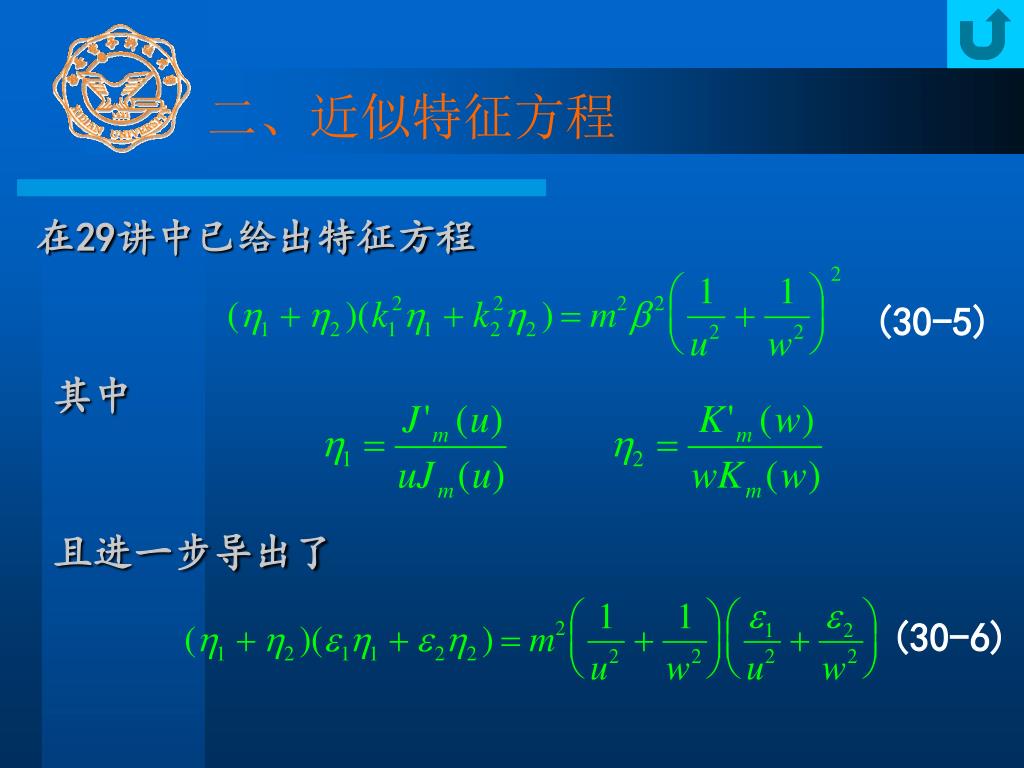 二、近似特征方程

在29讲中已给出特征方程

$(\eta_1+\eta_2)(k_1^2\eta_1+k_2^2\eta_2)=m^2\beta^2\left(\frac{1}{u^2}+\frac{1}{w^2}\right)^2$ (30-5)

其中

$\eta_1=\frac{J'_m(u)}{uJ_m(u)}$ $\eta_2=\frac{K'_m(w)}{wK_m(w)}$

且进一步导出了

$(\eta_1+\eta_2)(\varepsilon_1\eta_1+\varepsilon_2\eta_2)=m^2\left(\frac{1}{u^2}+\frac{1}{w^2}\right)\left(\frac{\varepsilon_1}{u^2}+\frac{\varepsilon_2}{w^2}\right)$ (30-6)